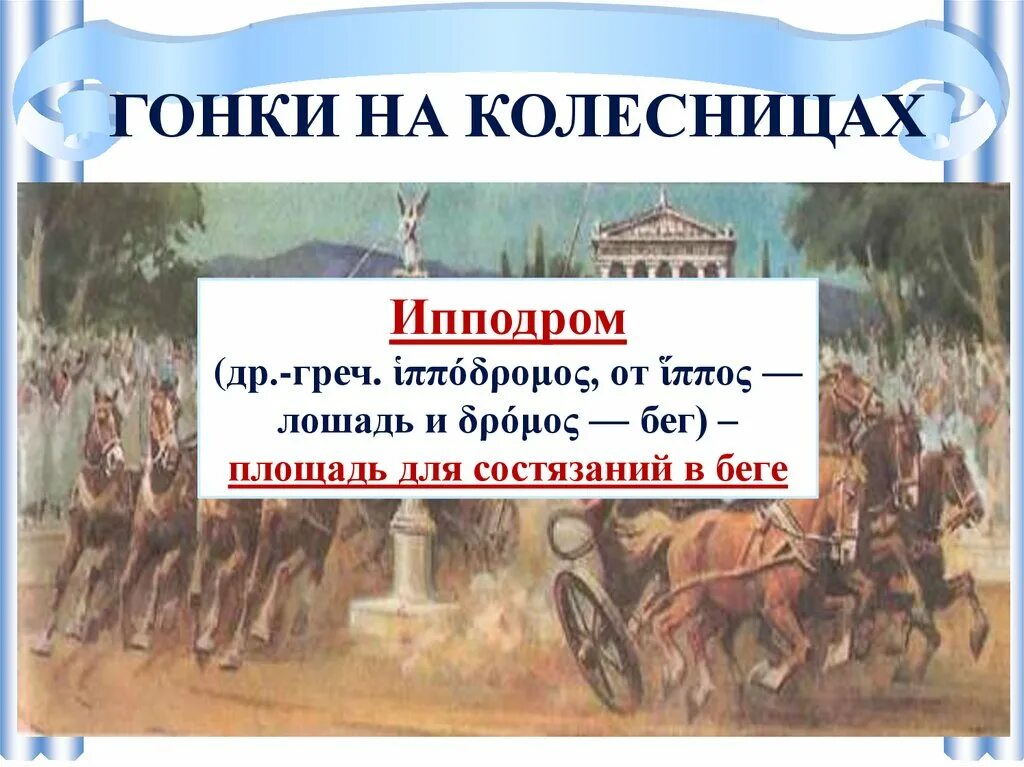 ГОНКИ НА КОЛЕСНИЦАХ

Ипподром
(др.-греч. ἱππόδρομος, от ἵππος — лошадь и δρόμος — бег) – площадь для состязаний в беге